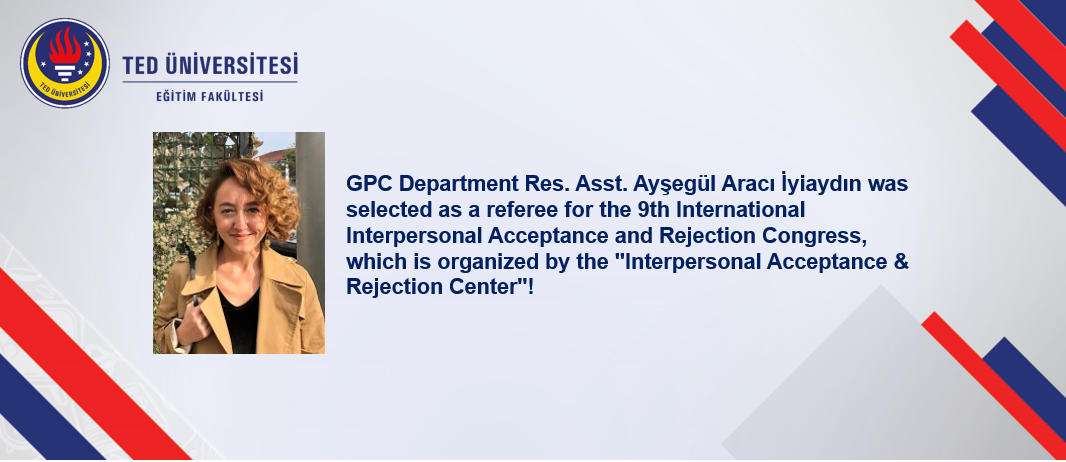 TED ÜNİVERSİTESİ

TED ÜNİVERSİTESİ
EĞİTİM FAKÜLTESİ

GPC Department Res. Asst. Ayşegül Aracı İyiaydın was selected as a referee for the 9th International Interpersonal Acceptance and Rejection Congress, which is organized by the "Interpersonal Acceptance & Rejection Center"!